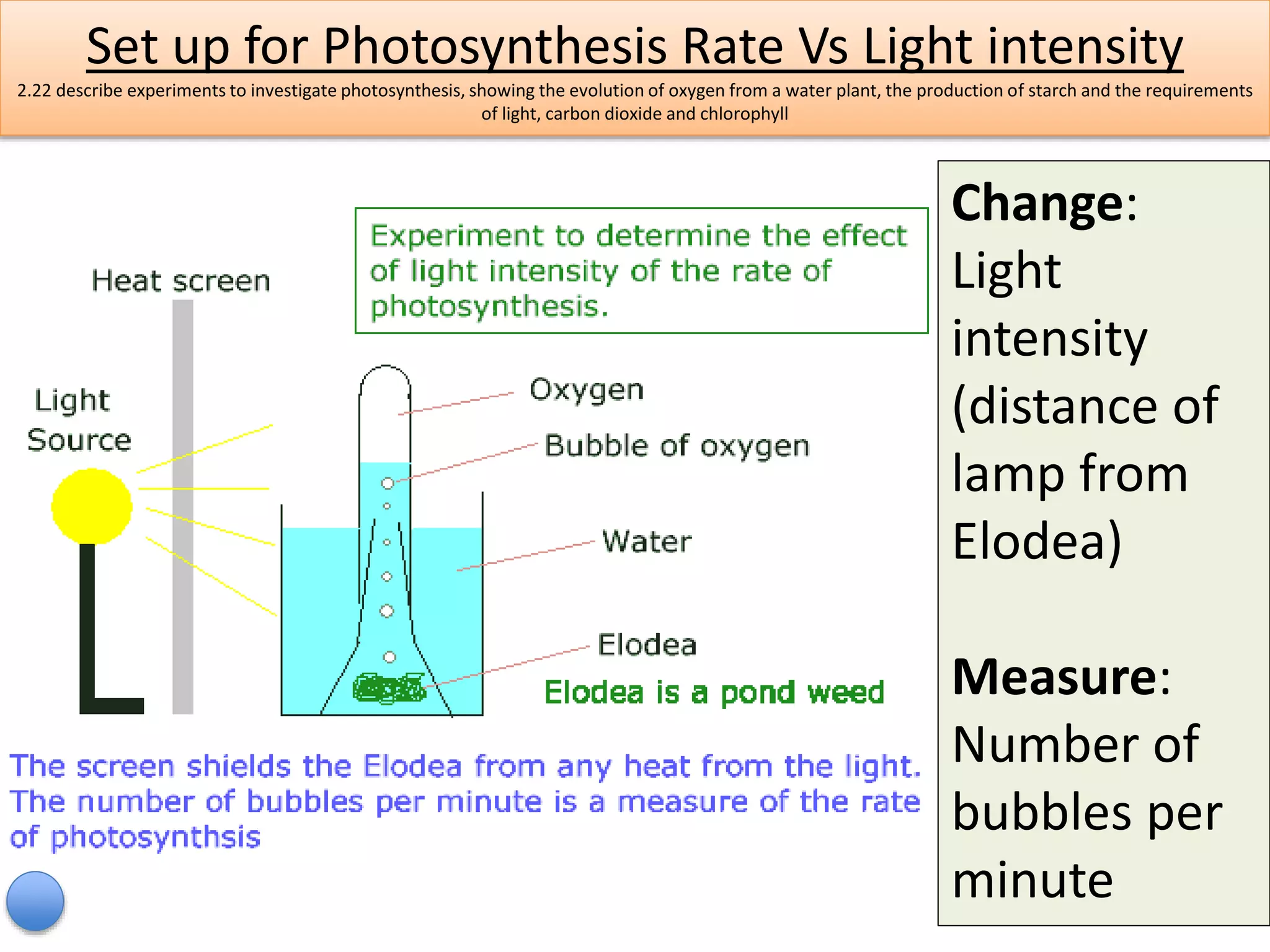 Set up for Photosynthesis Rate Vs Light intensity

2.22 describe experiments to investigate photosynthesis, showing the evolution of oxygen from a water plant, the production of starch and the requirements of light, carbon dioxide and chlorophyll

Experiment to determine the effect of light intensity of the rate of photosynthesis.

Heat screen

Light Source

Oxygen

Bubble of oxygen

Water

Elodea

Elodea is a pond weed

The screen shields the Elodea from any heat from the light. The number of bubbles per minute is a measure of the rate of photosynthsis

Change: Light intensity (distance of lamp from Elodea)

Measure: Number of bubbles per minute